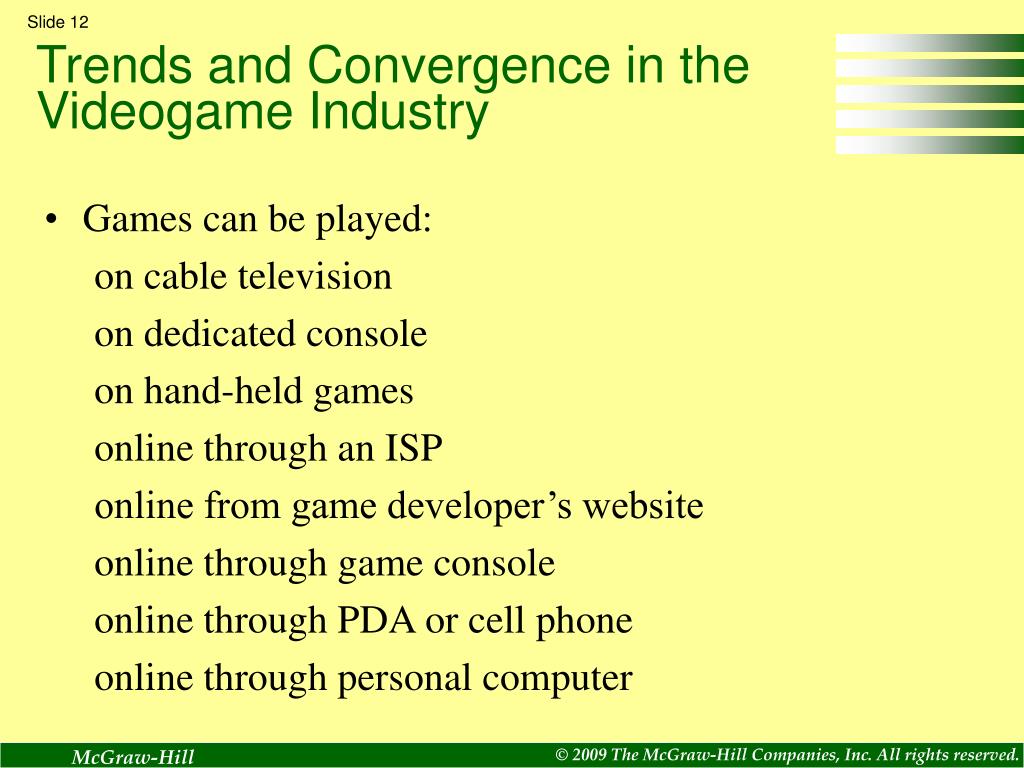 Slide 12

Trends and Convergence in the Videogame Industry

• Games can be played:
on cable television
on dedicated console
on hand-held games
online through an ISP
online from game developer’s website
online through game console
online through PDA or cell phone
online through personal computer

McGraw-Hill

© 2009 The McGraw-Hill Companies, Inc. All rights reserved.